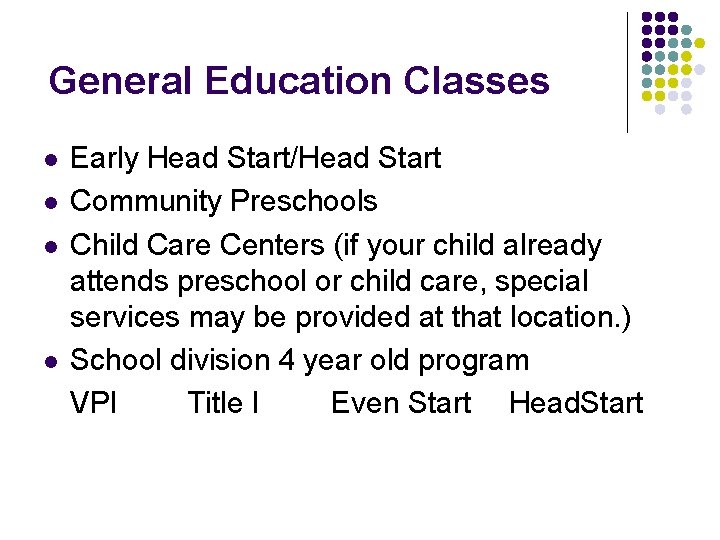 General Education Classes

- Early Head Start/Head Start
- Community Preschools
- Child Care Centers (if your child already attends preschool or child care, special services may be provided at that location.)
- School division 4 year old program

VPI Title I Even Start HeadStart